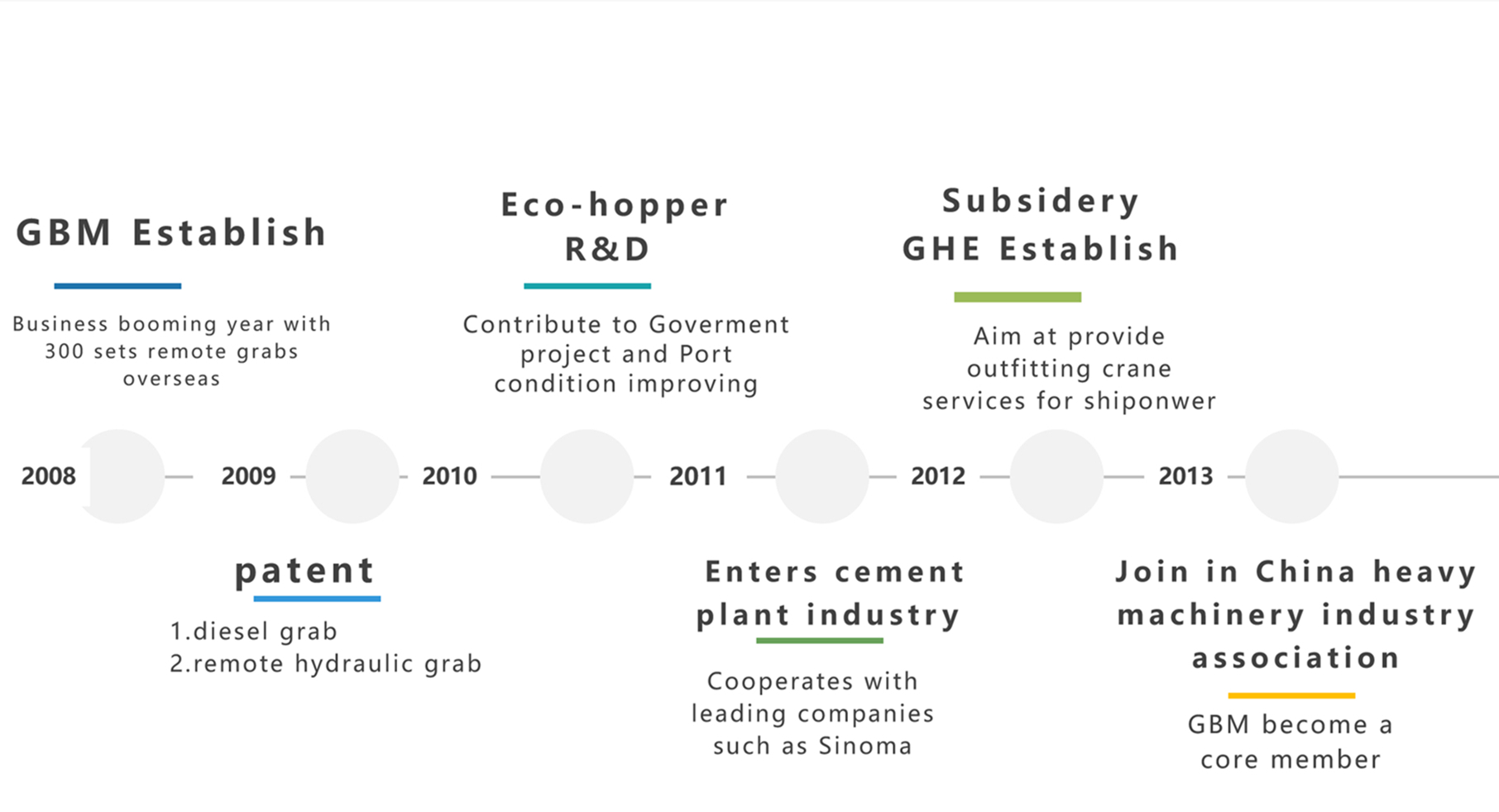 GBM Establish

Business booming year with 300 sets remote grabs overseas

Eco-hopper R&D

Contribute to Goverment project and Port condition improving

Subsidery GHE Establish

Aim at provide outfitting crane services for shiponwer

2008 2009 2010 2011 2012 2013

patent

1.diesel grab
2.remote hydraulic grab

Enters cement plant industry

Cooperates with leading companies such as Sinoma

Join in China heavy machinery industry association

GBM become a core member